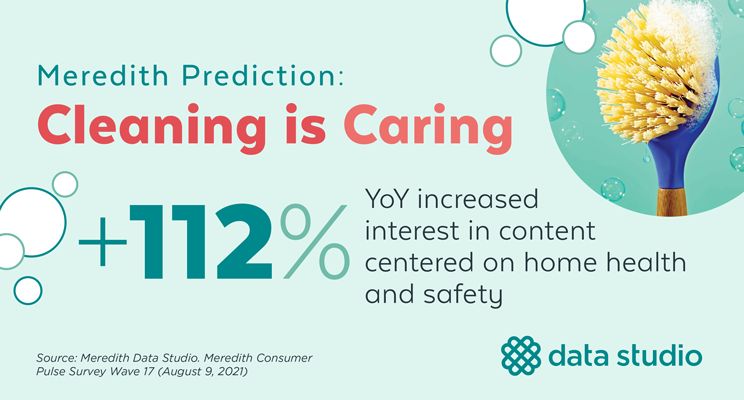 Meredith Prediction:
Cleaning is Caring

+112%

YoY increased interest in content centered on home health and safety

Source: Meredith Data Studio. Meredith Consumer Pulse Survey Wave 17 (August 9, 2021)

data studio